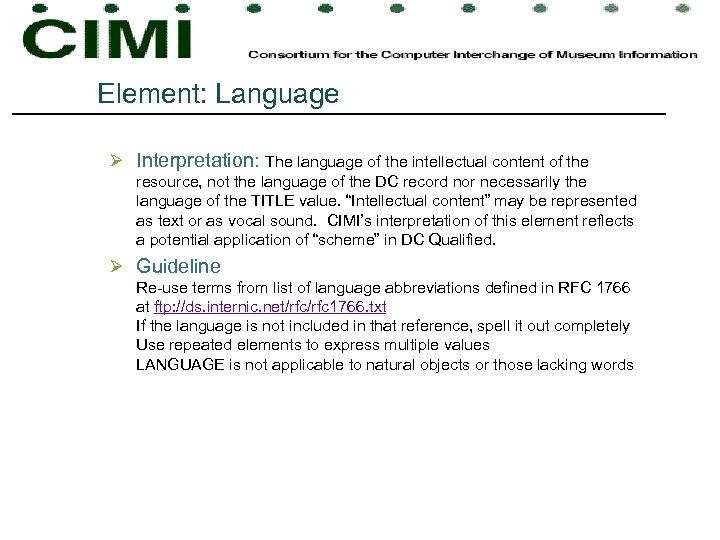 CIMI

Consortium for the Computer Interchange of Museum Information

Element: Language

➢ Interpretation: The language of the intellectual content of the resource, not the language of the DC record nor necessarily the language of the TITLE value. "Intellectual content" may be represented as text or as vocal sound. CIMI's interpretation of this element reflects a potential application of "scheme" in DC Qualified.

➢ Guideline
Re-use terms from list of language abbreviations defined in RFC 1766 at ftp://ds.internic.net/rfc/rfc1766.txt
If the language is not included in that reference, spell it out completely
Use repeated elements to express multiple values
LANGUAGE is not applicable to natural objects or those lacking words